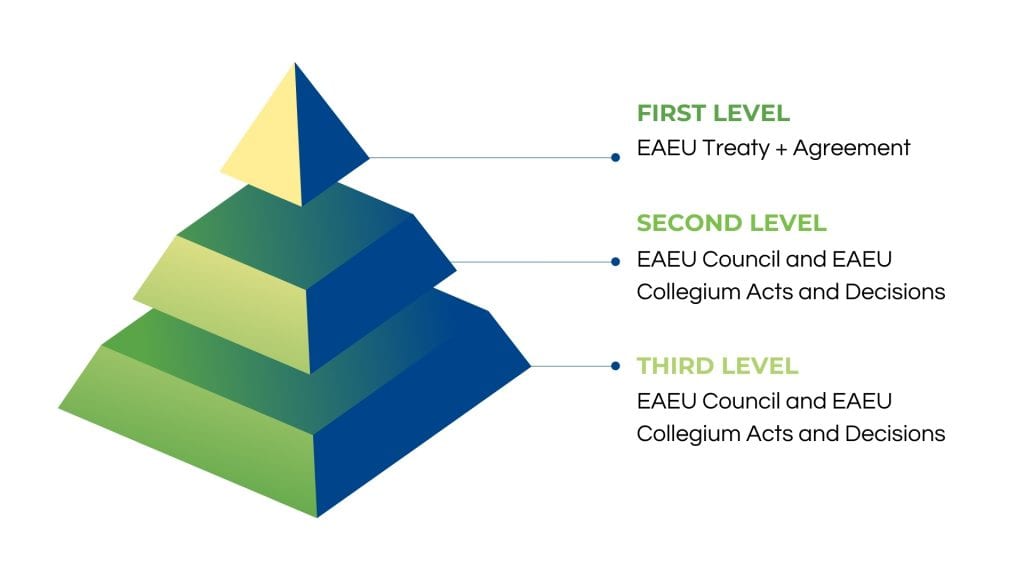 FIRST LEVEL
EAEU Treaty + Agreement

SECOND LEVEL
EAEU Council and EAEU Collegium Acts and Decisions

THIRD LEVEL
EAEU Council and EAEU Collegium Acts and Decisions